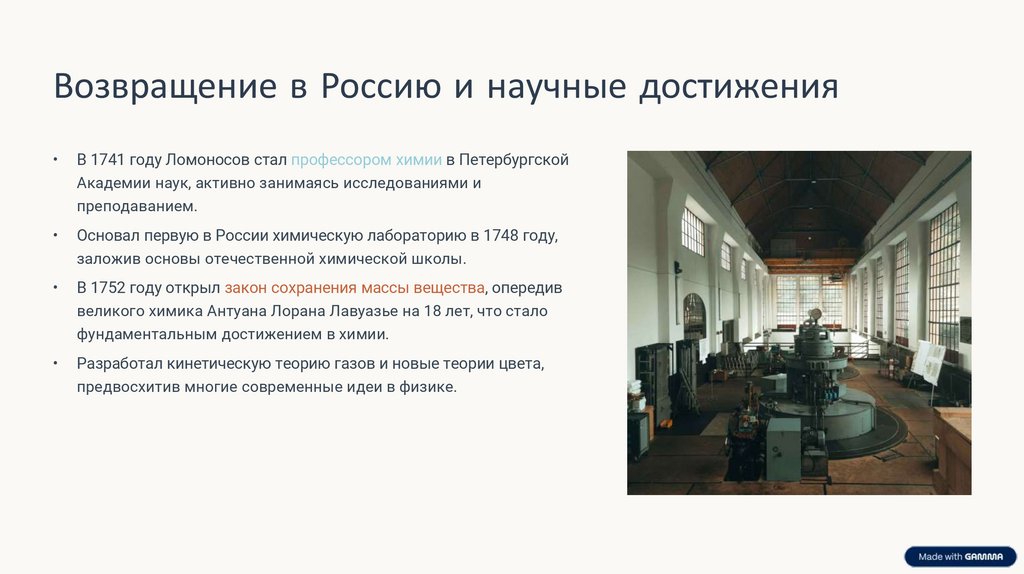 Возвращение в Россию и научные достижения

• В 1741 году Ломоносов стал профессором химии в Петербургской Академии наук, активно занимаясь исследованиями и преподаванием.

• Основал первую в России химическую лабораторию в 1748 году, заложив основы отечественной химической школы.

• В 1752 году открыл закон сохранения массы вещества, опередив великого химика Антуана Лорана Лавуазье на 18 лет, что стало фундаментальным достижением в химии.

• Разработал кинетическую теорию газов и новые теории цвета, предвосхитив многие современные идеи в физике.

Made with GAMMA